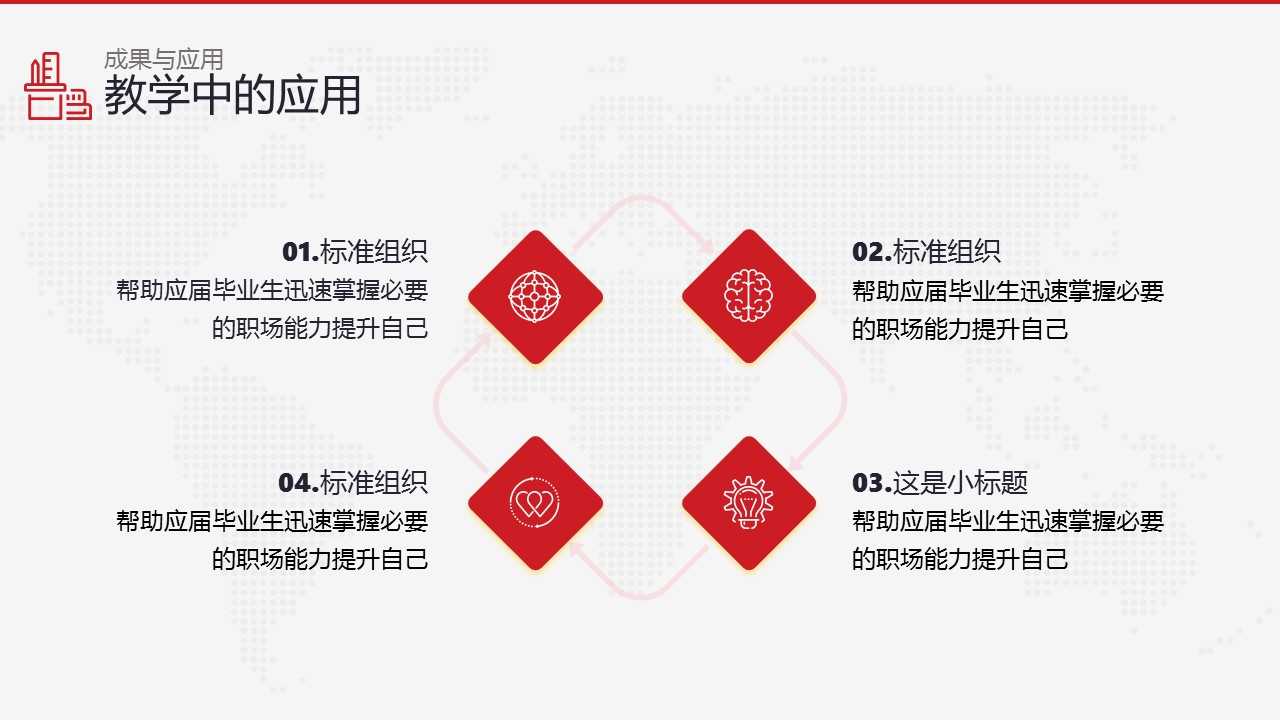 成果与应用
教学中的应用

01.标准组织
帮助应届毕业生迅速掌握必要的职场能力提升自己

02.标准组织
帮助应届毕业生迅速掌握必要的职场能力提升自己

04.标准组织
帮助应届毕业生迅速掌握必要的职场能力提升自己

03.这是小标题
帮助应届毕业生迅速掌握必要的职场能力提升自己